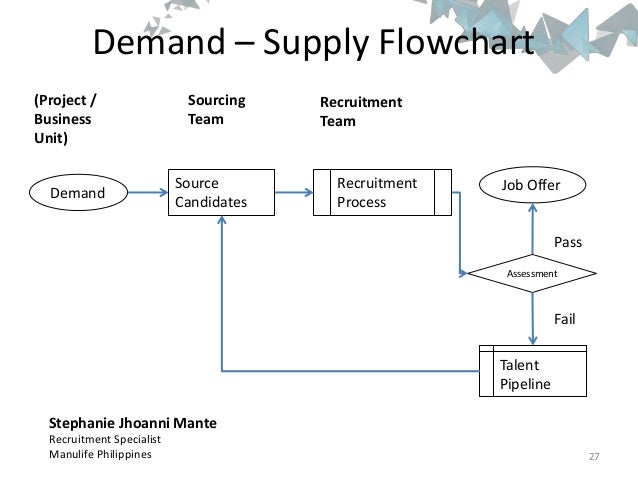 Demand – Supply Flowchart

(Project / Business Unit)

Sourcing Team

Recruitment Team

Demand

Source Candidates

Recruitment Process

Job Offer

Pass

Assessment

Fail

Talent Pipeline

Stephanie Jhoanni Mante
Recruitment Specialist
Manulife Philippines

27